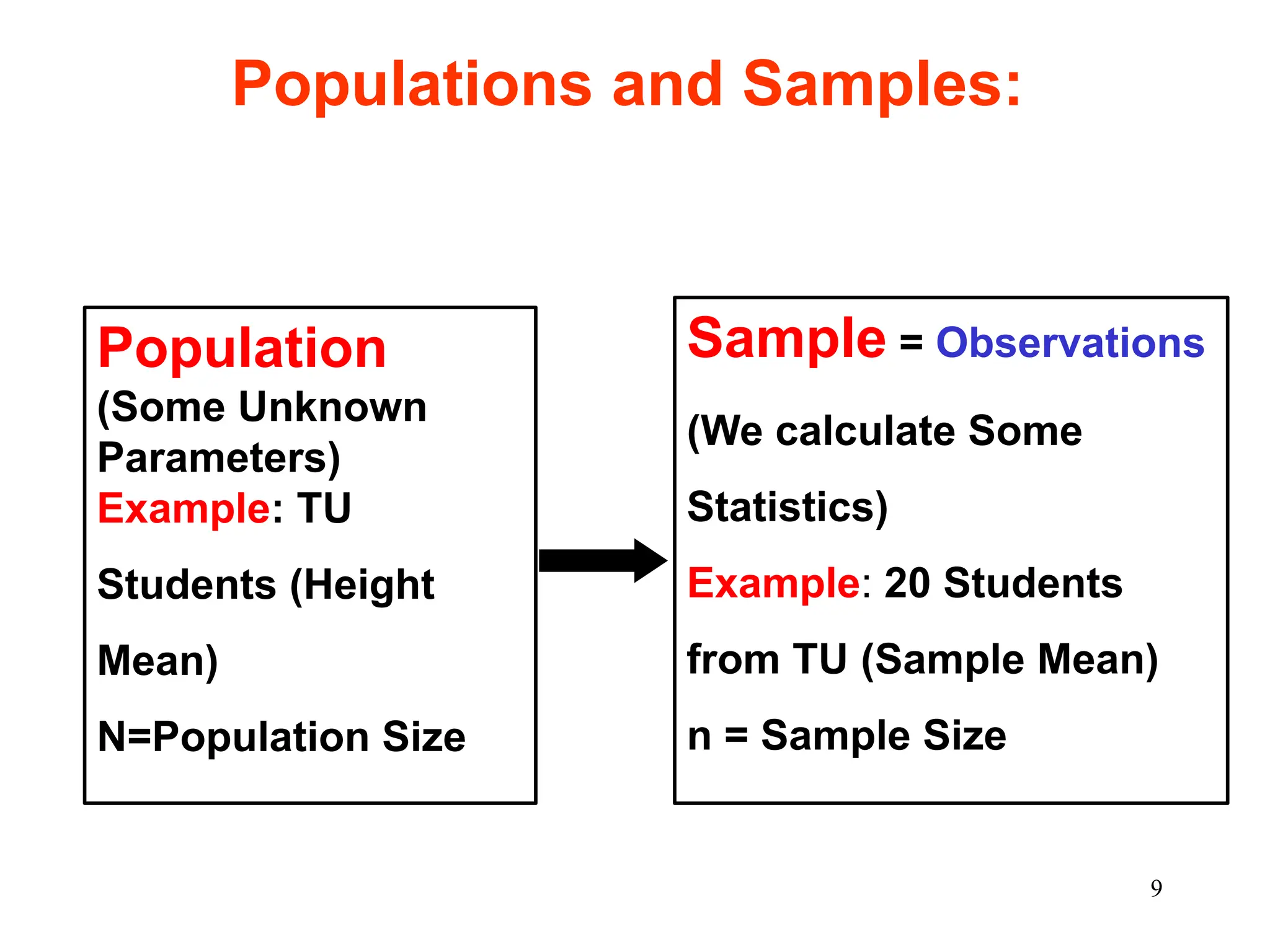 Populations and Samples:

Population
(Some Unknown Parameters)
Example: TU Students (Height Mean)
N=Population Size

Sample = Observations
(We calculate Some Statistics)
Example: 20 Students from TU (Sample Mean)
n = Sample Size

9